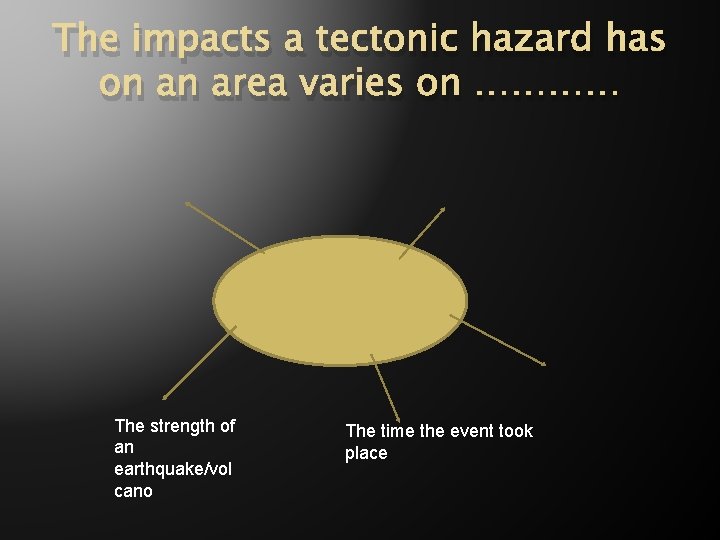 The impacts a tectonic hazard has on an area varies on …………

The strength of an earthquake/volcano

The time the event took place